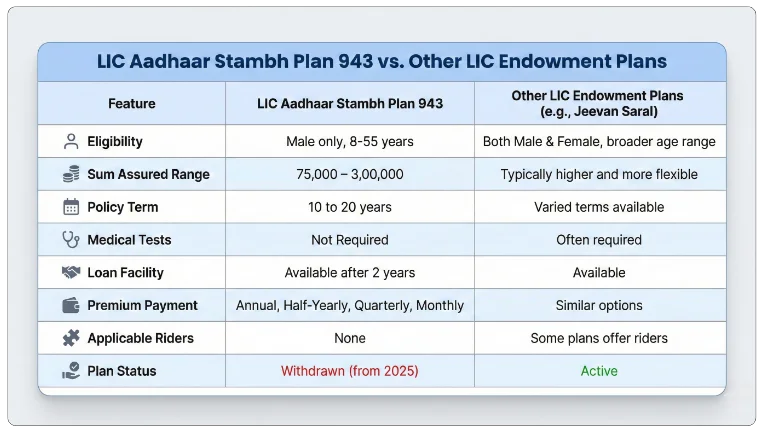 LIC Aadhaar Stambh Plan 943 vs. Other LIC Endowment Plans

| Feature | LIC Aadhaar Stambh Plan 943 | Other LIC Endowment Plans (e.g., Jeevan Saral) |
|---|---|---|
| Eligibility | Male only, 8-55 years | Both Male & Female, broader age range |
| Sum Assured Range | 75,000 – 3,00,000 | Typically higher and more flexible |
| Policy Term | 10 to 20 years | Varied terms available |
| Medical Tests | Not Required | Often required |
| Loan Facility | Available after 2 years | Available |
| Premium Payment | Annual, Half-Yearly, Quarterly, Monthly | Similar options |
| Applicable Riders | None | Some plans offer riders |
| Plan Status | Withdrawn (from 2025) | Active |